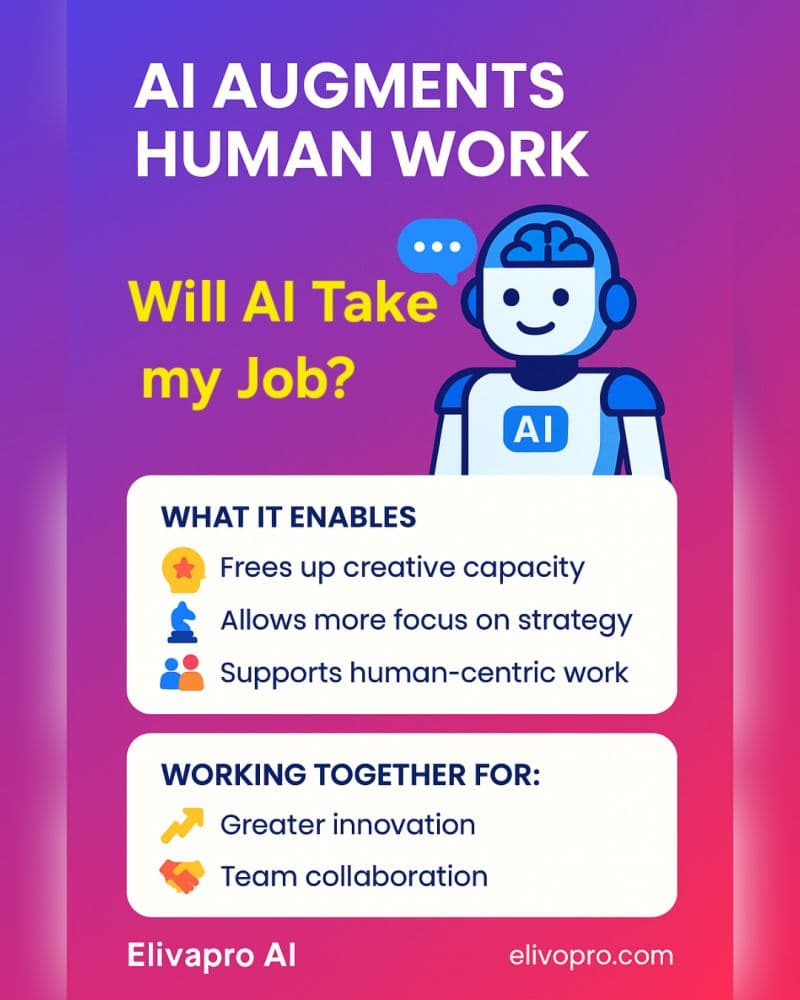 AI AUGMENTS HUMAN WORK

Will AI Take my Job?

AI

WHAT IT ENABLES

Frees up creative capacity

Allows more focus on strategy

Supports human-centric work

WORKING TOGETHER FOR:

Greater innovation

Team collaboration

Elivapro AI

elivopro.com